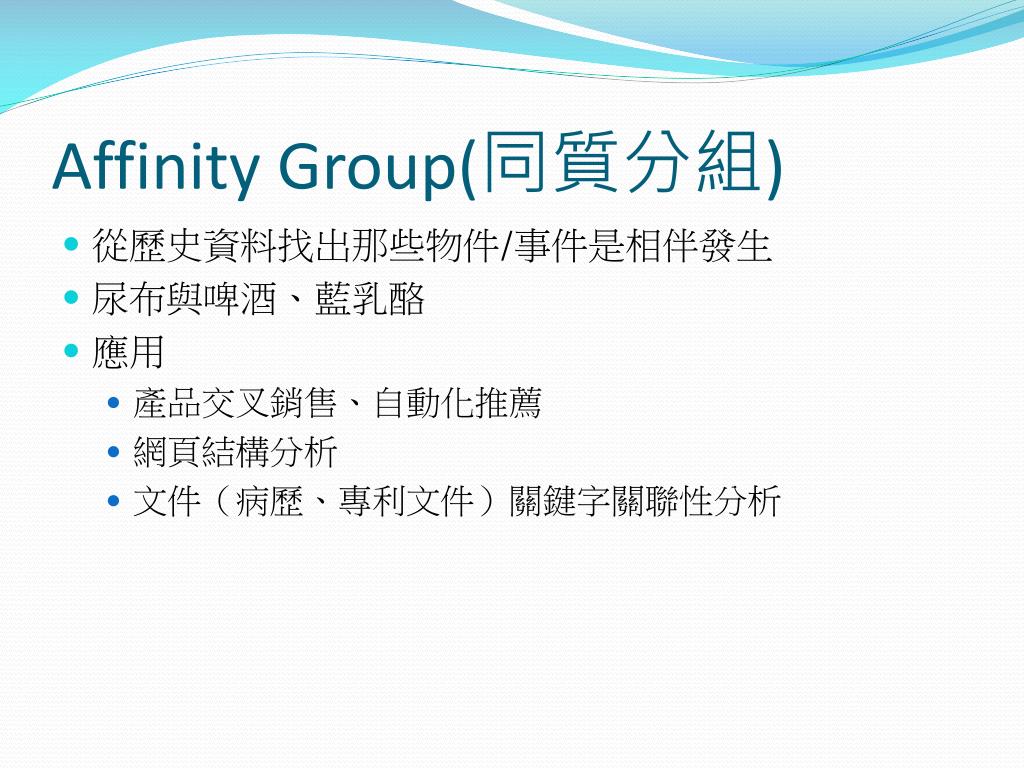 Affinity Group(同質分組)

- 從歷史資料找出那些物件/事件是相伴發生
- 尿布與啤酒、藍乳酪
- 應用
  - 產品交叉銷售、自動化推薦
  - 網頁結構分析
  - 文件（病歷、專利文件）關鍵字關聯性分析